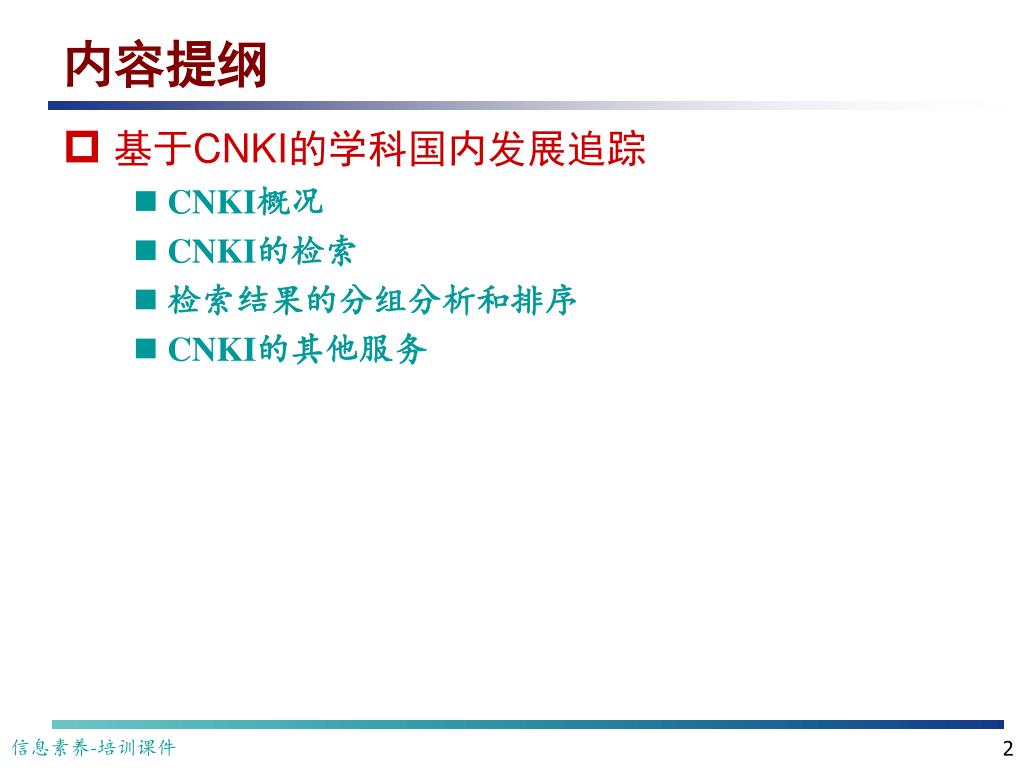 内容提纲

基于CNKI的学科国内发展追踪

CNKI概况

CNKI的检索

检索结果的分组分析和排序

CNKI的其他服务

信息素养-培训课件

2